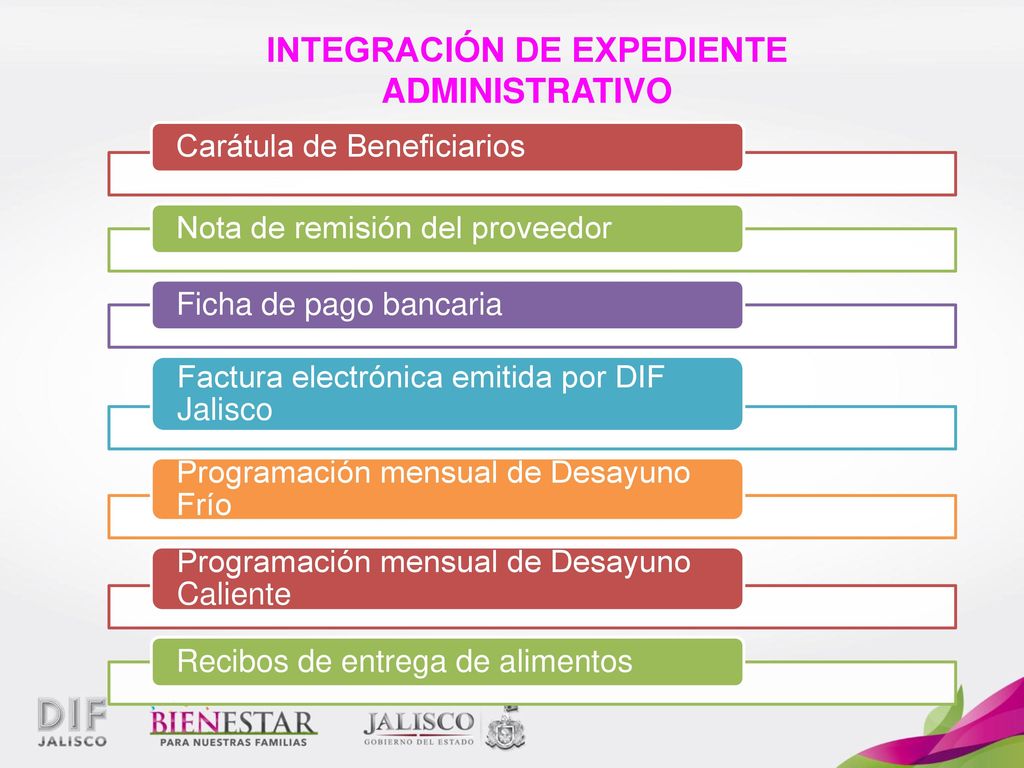 INTEGRACIÓN DE EXPEDIENTE ADMINISTRATIVO

Carátula de Beneficiarios

Nota de remisión del proveedor

Ficha de pago bancaria

Factura electrónica emitida por DIF Jalisco

Programación mensual de Desayuno Frío

Programación mensual de Desayuno Caliente

Recibos de entrega de alimentos

DIF JALISCO

BIENESTAR PARA NUESTRAS FAMILIAS

JALISCO GOBIERNO DEL ESTADO